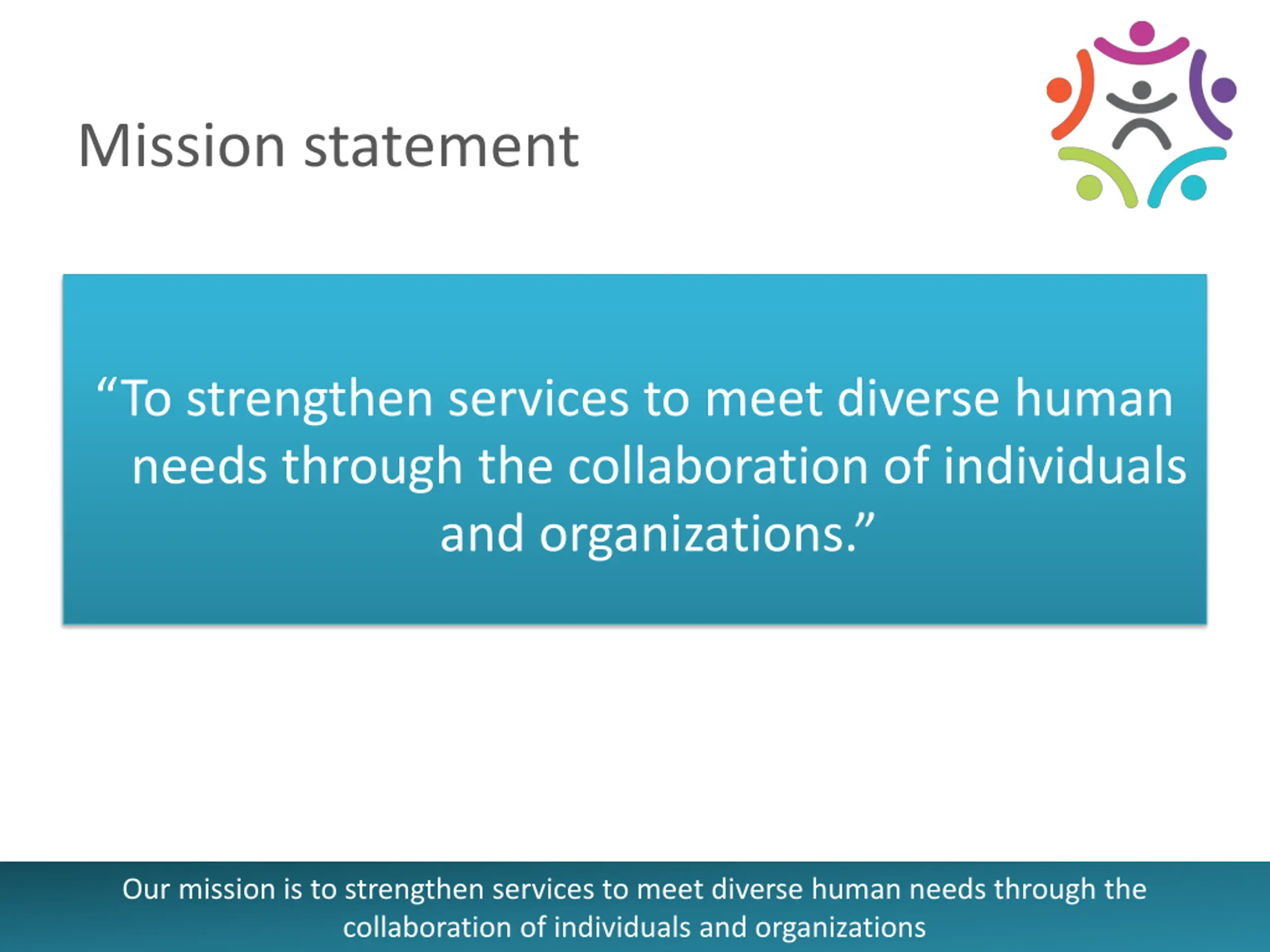 Mission statement

“To strengthen services to meet diverse human needs through the collaboration of individuals and organizations.”

Our mission is to strengthen services to meet diverse human needs through the collaboration of individuals and organizations